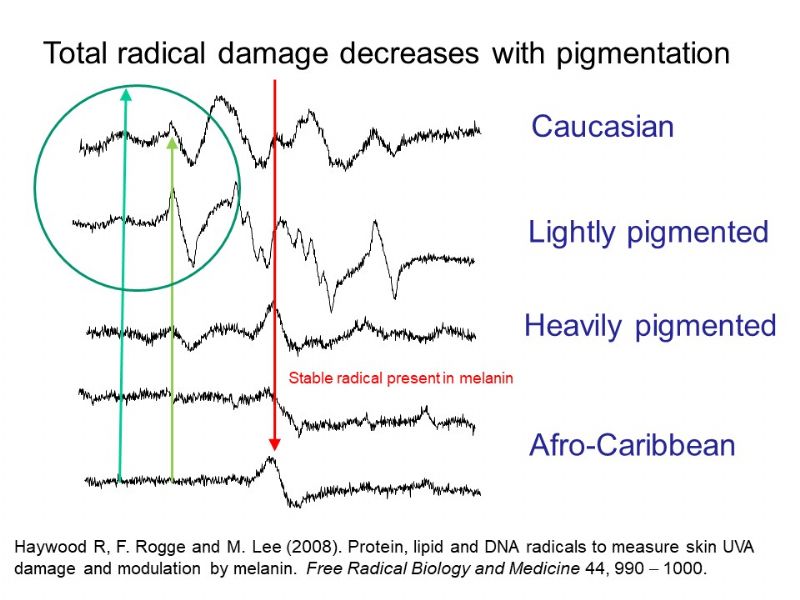 Total radical damage decreases with pigmentation

Caucasian

Lightly pigmented

Heavily pigmented

Stable radical present in melanin

Afro-Caribbean

Haywood R, F. Rogge and M. Lee (2008). Protein, lipid and DNA radicals to measure skin UVA damage and modulation by melanin. Free Radical Biology and Medicine 44, 990 – 1000.